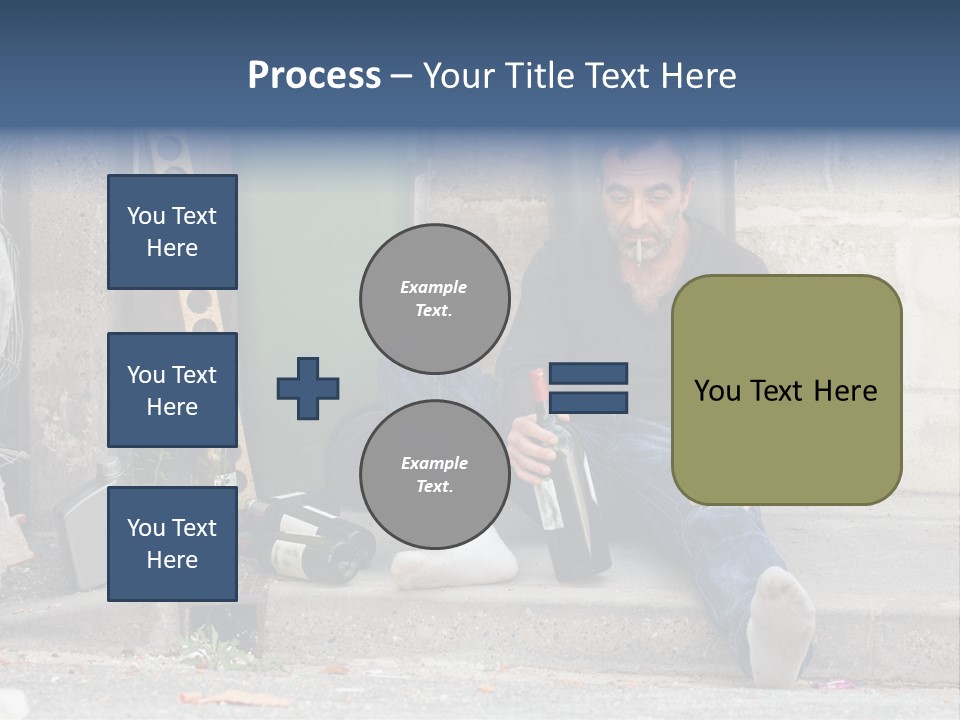 Process – Your Title Text Here

You Text Here

You Text Here

You Text Here

Example Text.

Example Text.

You Text Here